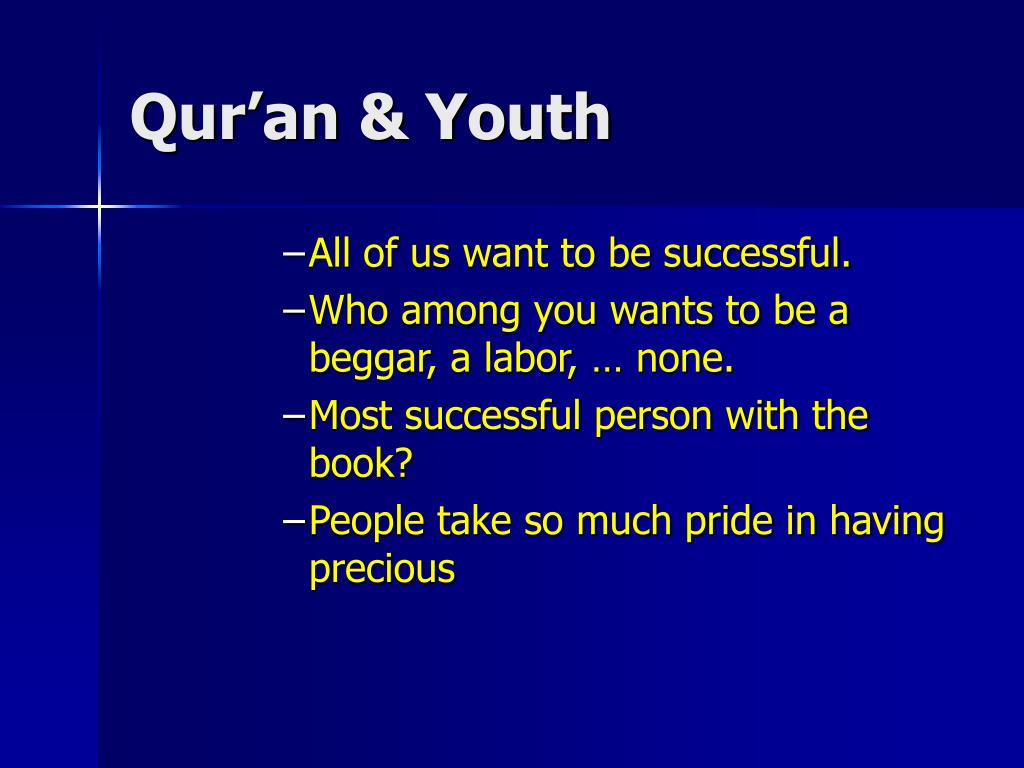 Qur’an & Youth

–All of us want to be successful.

–Who among you wants to be a beggar, a labor, … none.

–Most successful person with the book?

–People take so much pride in having precious